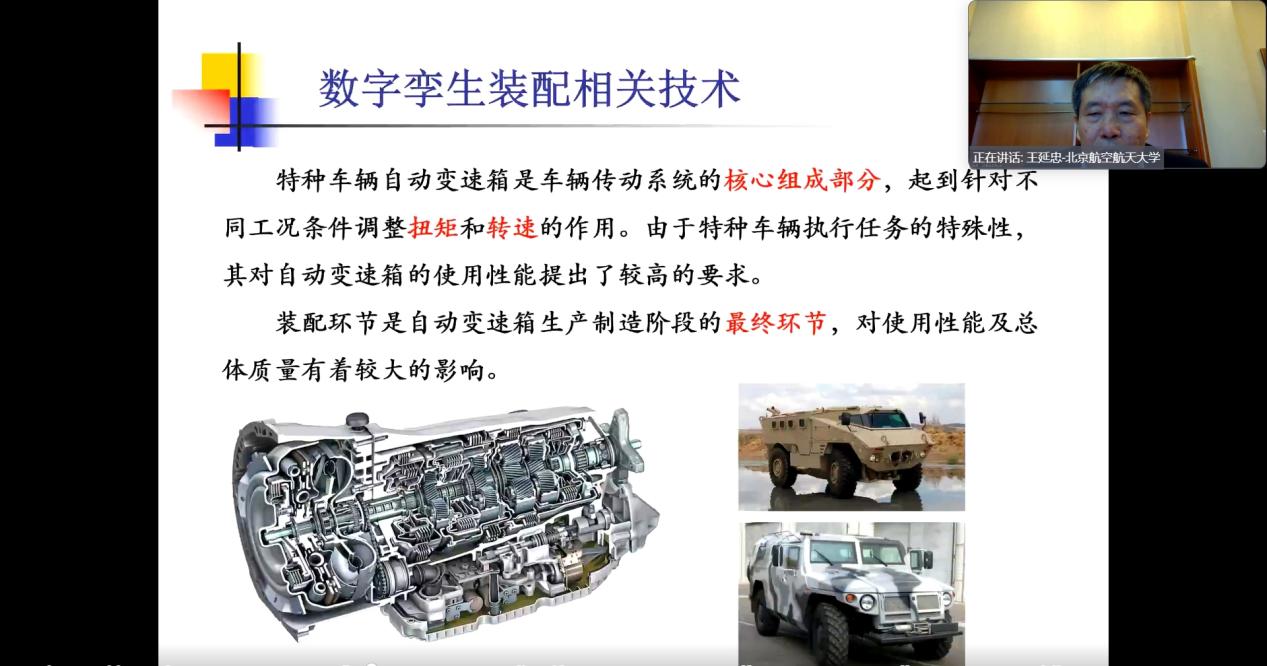 数字孪生装配相关技术

正在讲话: 王延忠-北京航空航天大学

特种车辆自动变速箱是车辆传动系统的核心组成部分，起到针对不同工况条件调整扭矩和转速的作用。由于特种车辆执行任务的特殊性，其对自动变速箱的使用性能提出了较高的要求。

装配环节是自动变速箱生产制造阶段的最终环节，对使用性能及总体质量有着较大的影响。